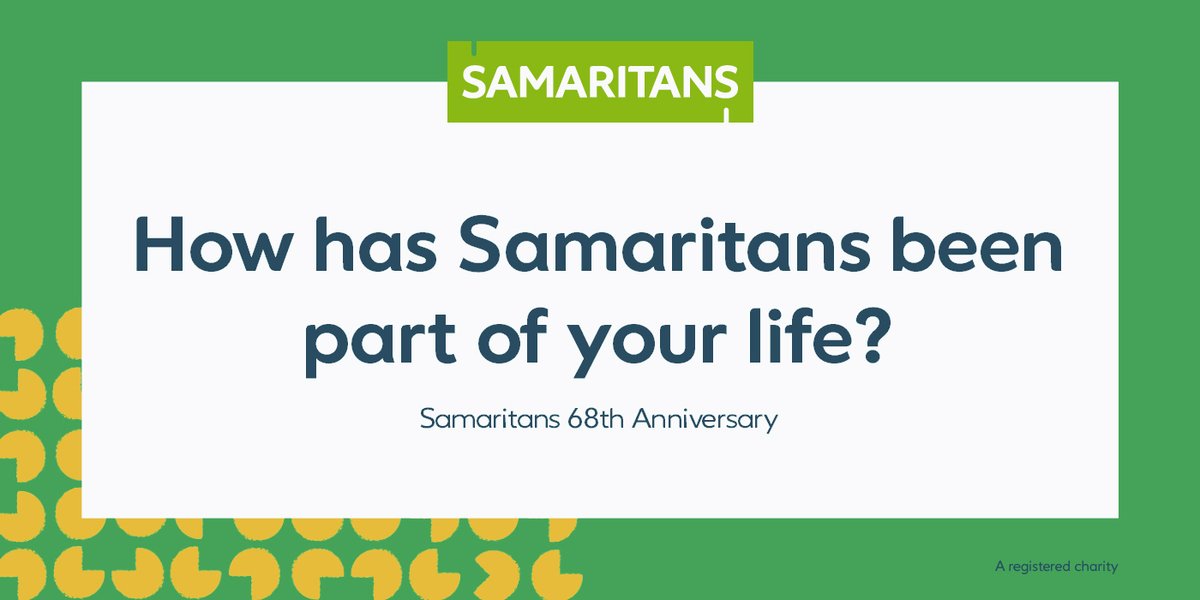 SAMARITANS

How has Samaritans been part of your life?

Samaritans 68th Anniversary

A registered charity